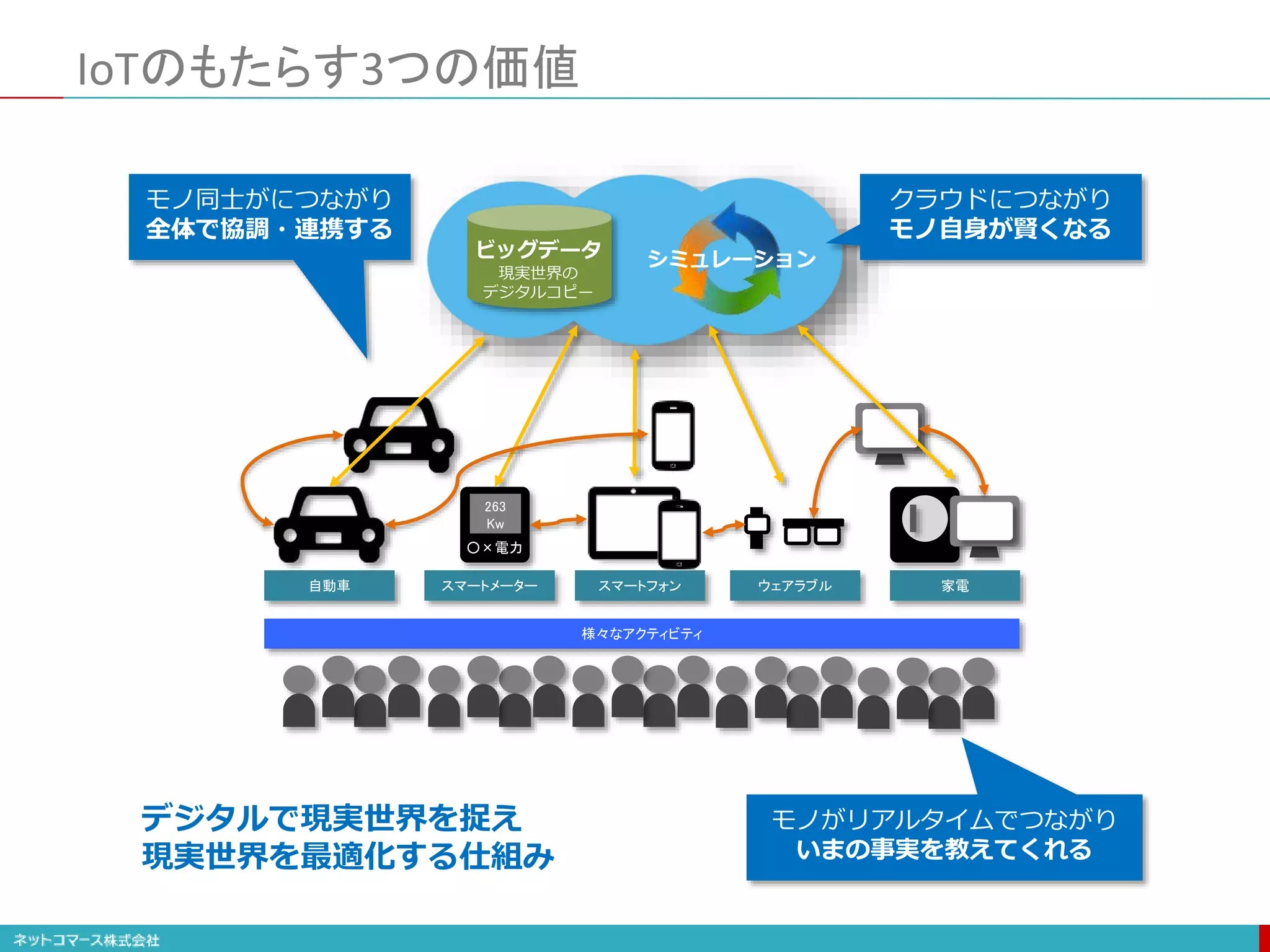 IoTのもたらす3つの価値

モノ同士がにつながり
全体で協調・連携する

ビッグデータ
現実世界の
デジタルコピー

シミュレーション

クラウドにつながり
モノ自身が賢くなる

263
Kw
○×電力

自動車

スマートメーター

スマートフォン

ウェアラブル

家電

様々なアクティビティ

デジタルで現実世界を捉え
現実世界を最適化する仕組み

モノがリアルタイムでつながり
いまの事実を教えてくれる

ネットコマース株式会社